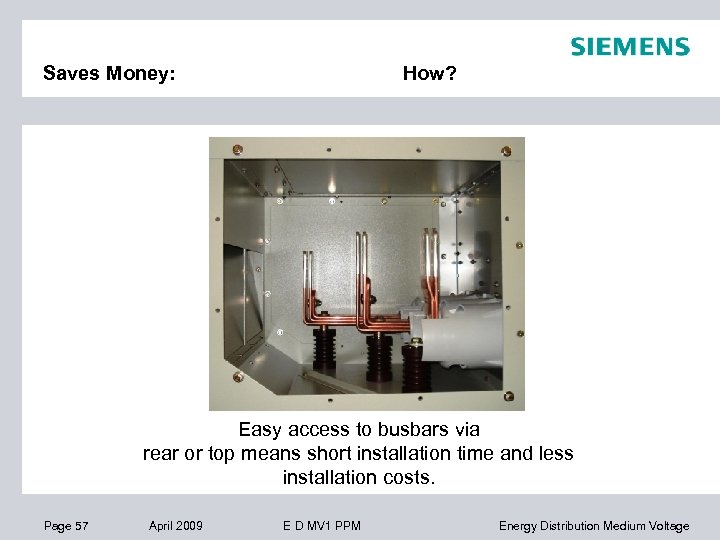 SIEMENS

Saves Money: How?

Easy access to busbars via rear or top means short installation time and less installation costs.

Page 57 April 2009 E D MV1 PPM Energy Distribution Medium Voltage